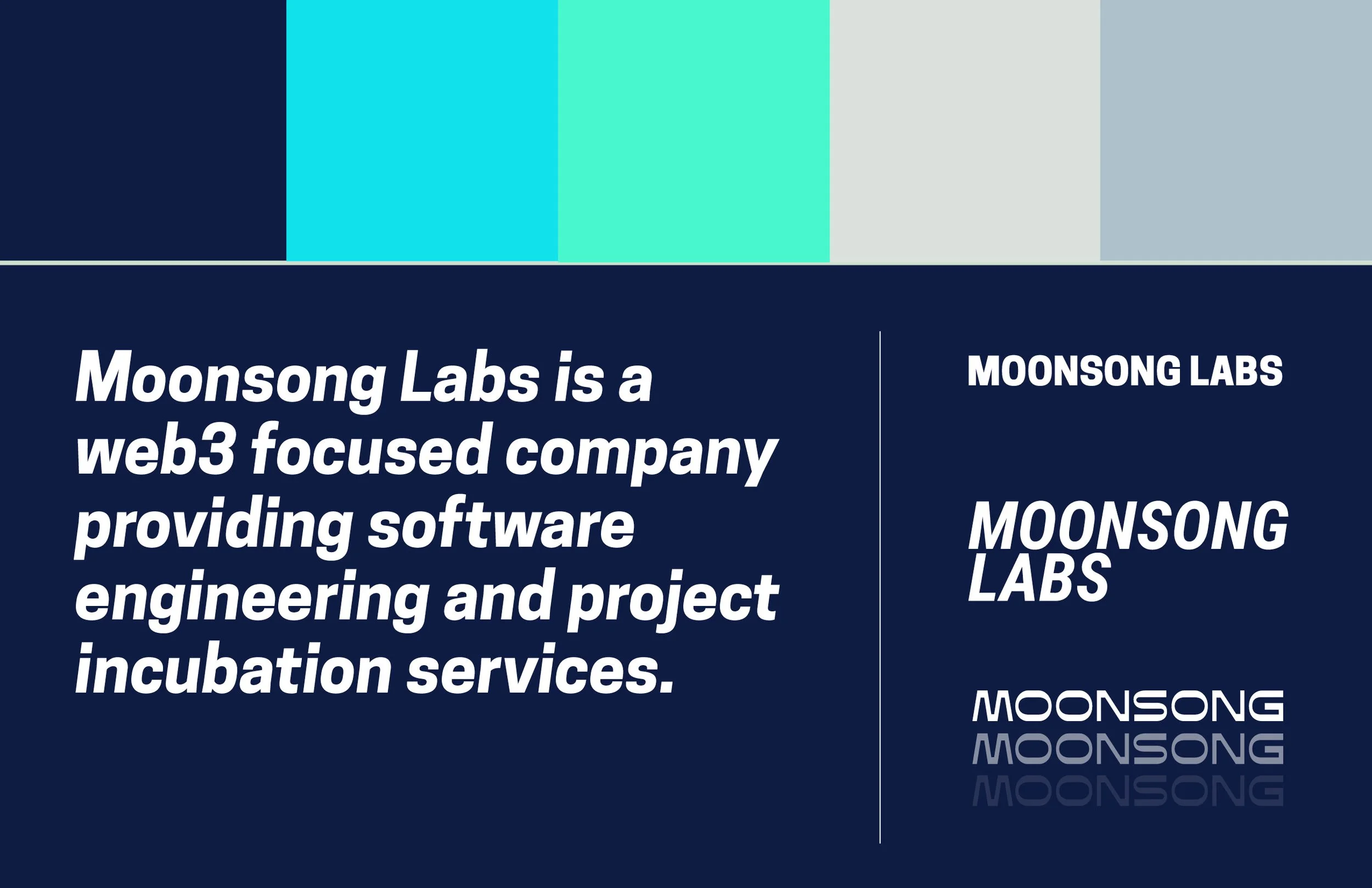 Moonsong Labs is a web3 focused company providing software engineering and project incubation services.

MOONSONG LABS

MOONSONG LABS

MOONSONG
MOONSONG
MOONSONG